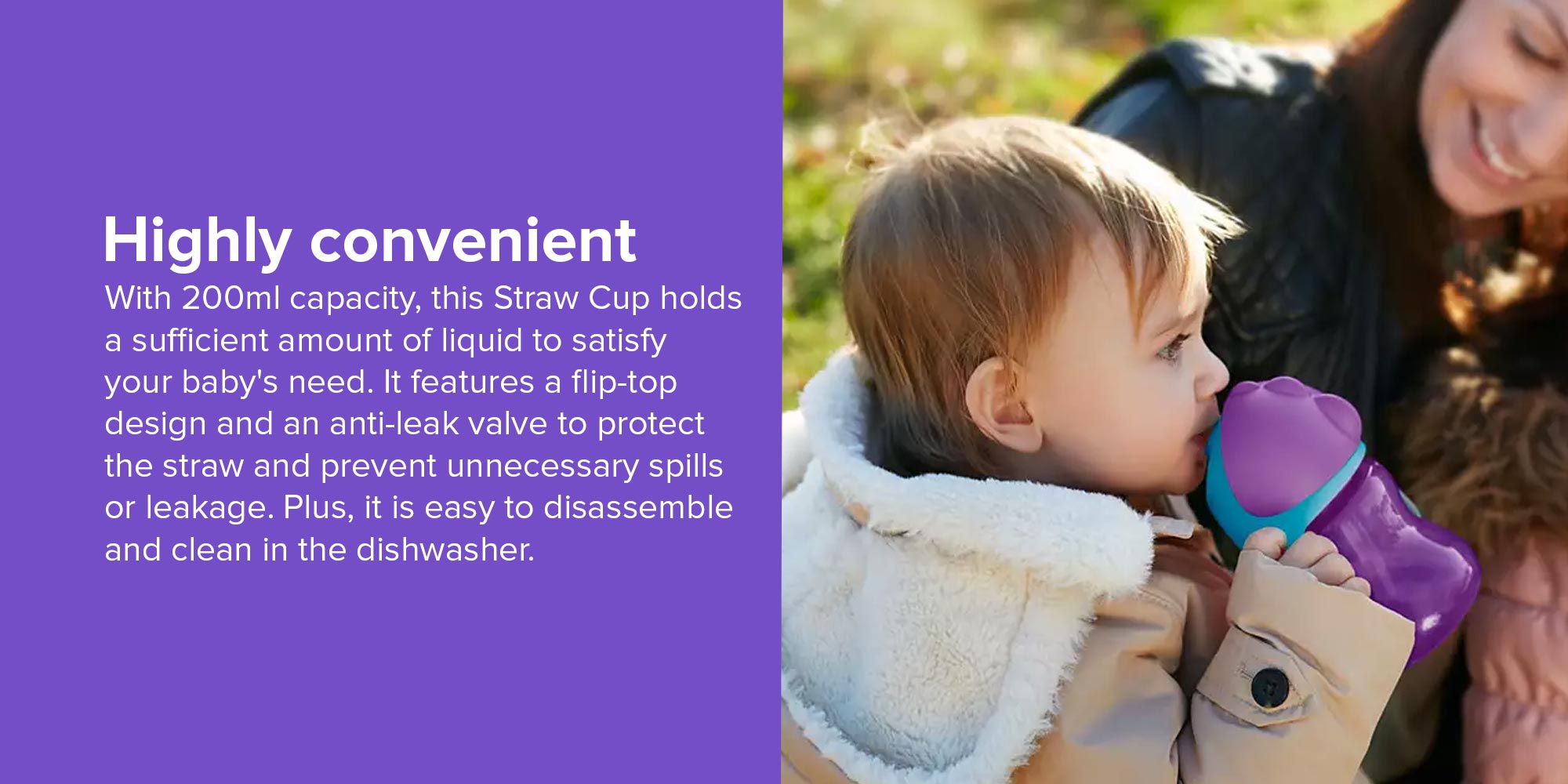 Highly convenient

With 200ml capacity, this Straw Cup holds a sufficient amount of liquid to satisfy your baby's need. It features a flip-top design and an anti-leak valve to protect the straw and prevent unnecessary spills or leakage. Plus, it is easy to disassemble and clean in the dishwasher.